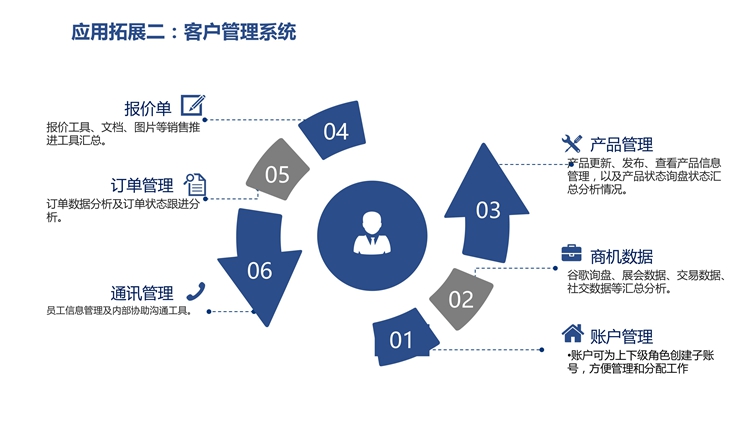 应用拓展二：客户管理系统

报价单
报价工具、文档、图片等销售推进工具汇总。

订单管理
订单数据分析及订单状态跟进分析。

通讯管理
员工信息管理及内部协助沟通工具。

04

05

06

03

02

01

产品管理
产品更新、发布、查看产品信息管理，以及产品状态询盘状态汇总分析情况。

商机数据
谷歌询盘、展会数据、交易数据、社交数据等汇总分析。

账户管理
•账户可为上下级角色创建子账号，方便管理和分配工作